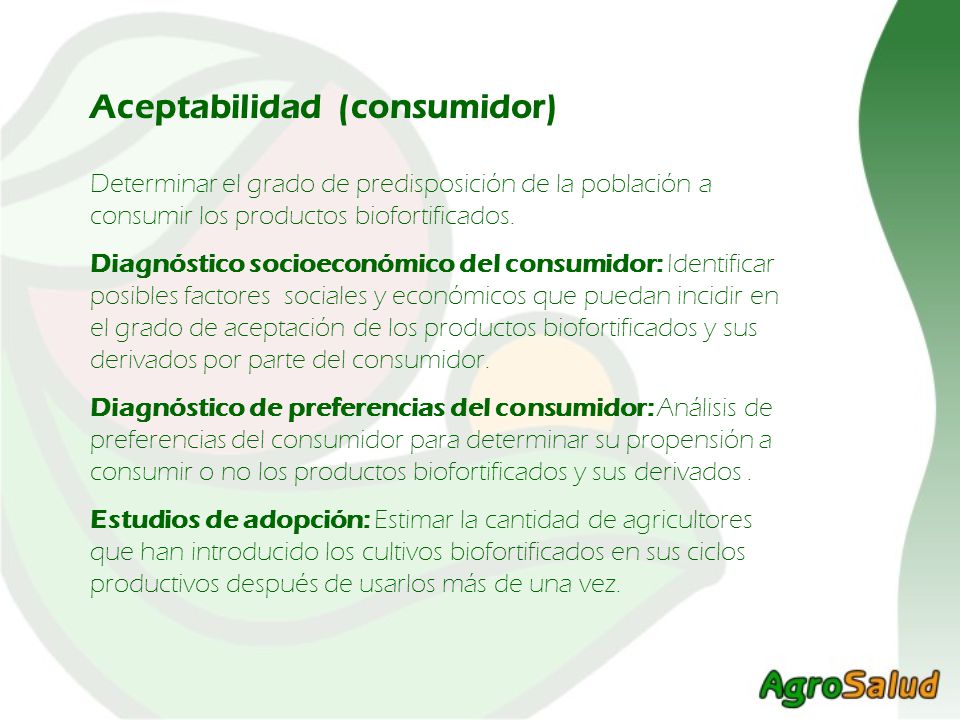 Aceptabilidad (consumidor)

Determinar el grado de predisposición de la población a consumir los productos biofortificados.

Diagnóstico socioeconómico del consumidor: Identificar posibles factores sociales y económicos que puedan incidir en el grado de aceptación de los productos biofortificados y sus derivados por parte del consumidor.

Diagnóstico de preferencias del consumidor: Análisis de preferencias del consumidor para determinar su propensión a consumir o no los productos biofortificados y sus derivados .

Estudios de adopción: Estimar la cantidad de agricultores que han introducido los cultivos biofortificados en sus ciclos productivos después de usarlos más de una vez.

AgroSalud